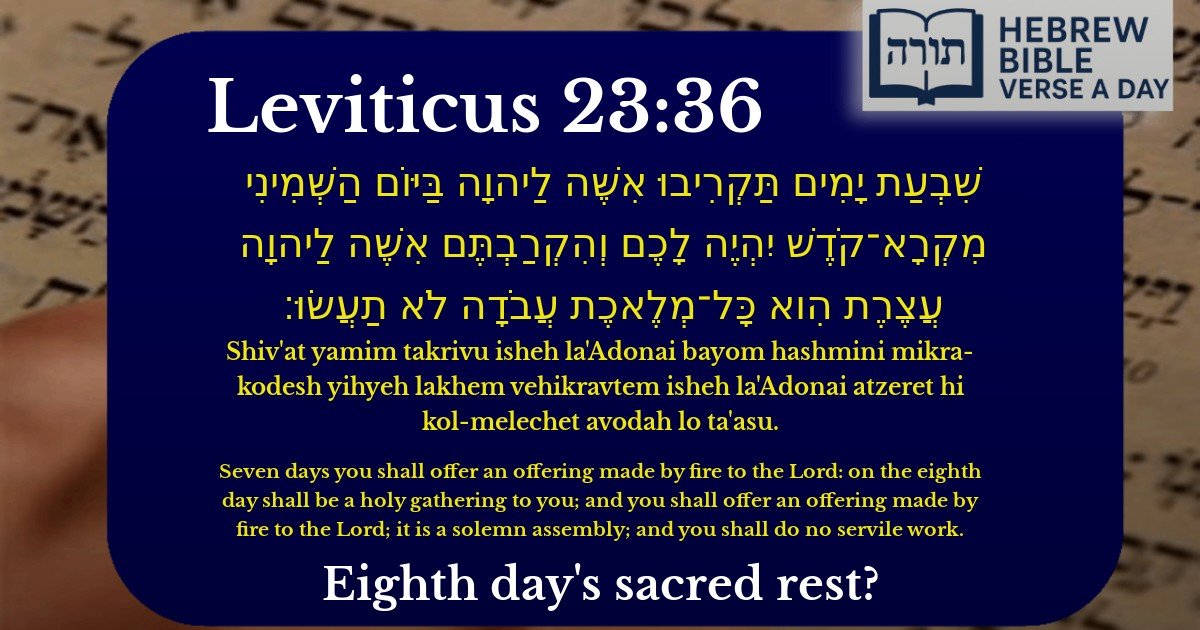 תורה
HEBREW BIBLE VERSE A DAY

Leviticus 23:36

שִׁבְעַת יָמִים תַּקְרִיבוּ אִשֶּׁה לַיהוָה בַּיּוֹם הַשְּׁמִינִי מִקְרָא־קֹדֶשׁ יִהְיֶה לָכֶם וְהִקְרַבְתֶּם אִשֶּׁה לַיהוָה עֲצֶרֶת הִוא כָּל־מְלֶאכֶת עֲבֹדָה לֹא תַעֲשׂוּ׃

Shiv'at yamim takrivu isheh la'Adonai bayom hashmini mikra-kodesh yihyeh lakhem vehikravtem isheh la'Adonai atzeret hi kol-melechet avodah lo ta'asu.

Seven days you shall offer an offering made by fire to the Lord: on the eighth day shall be a holy gathering to you; and you shall offer an offering made by fire to the Lord; it is a solemn assembly; and you shall do no servile work.

Eighth day's sacred rest?